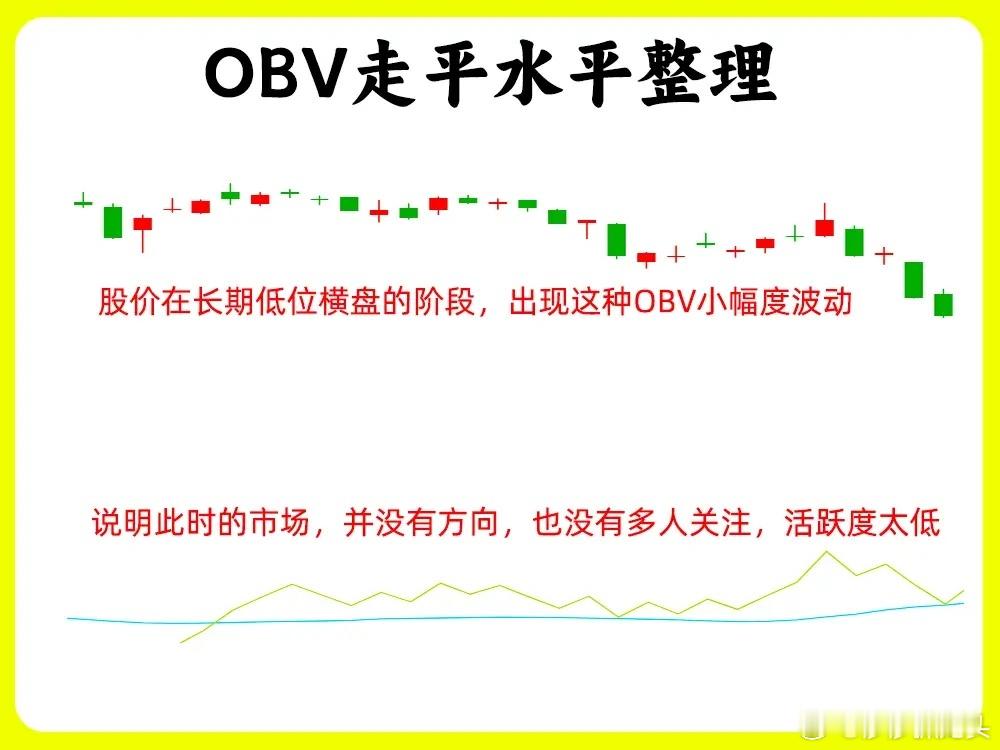 OBV走平水平整理

股价在长期低位横盘的阶段，出现这种OBV小幅度波动

说明此时的市场，并没有方向，也没有多人关注，活跃度太低